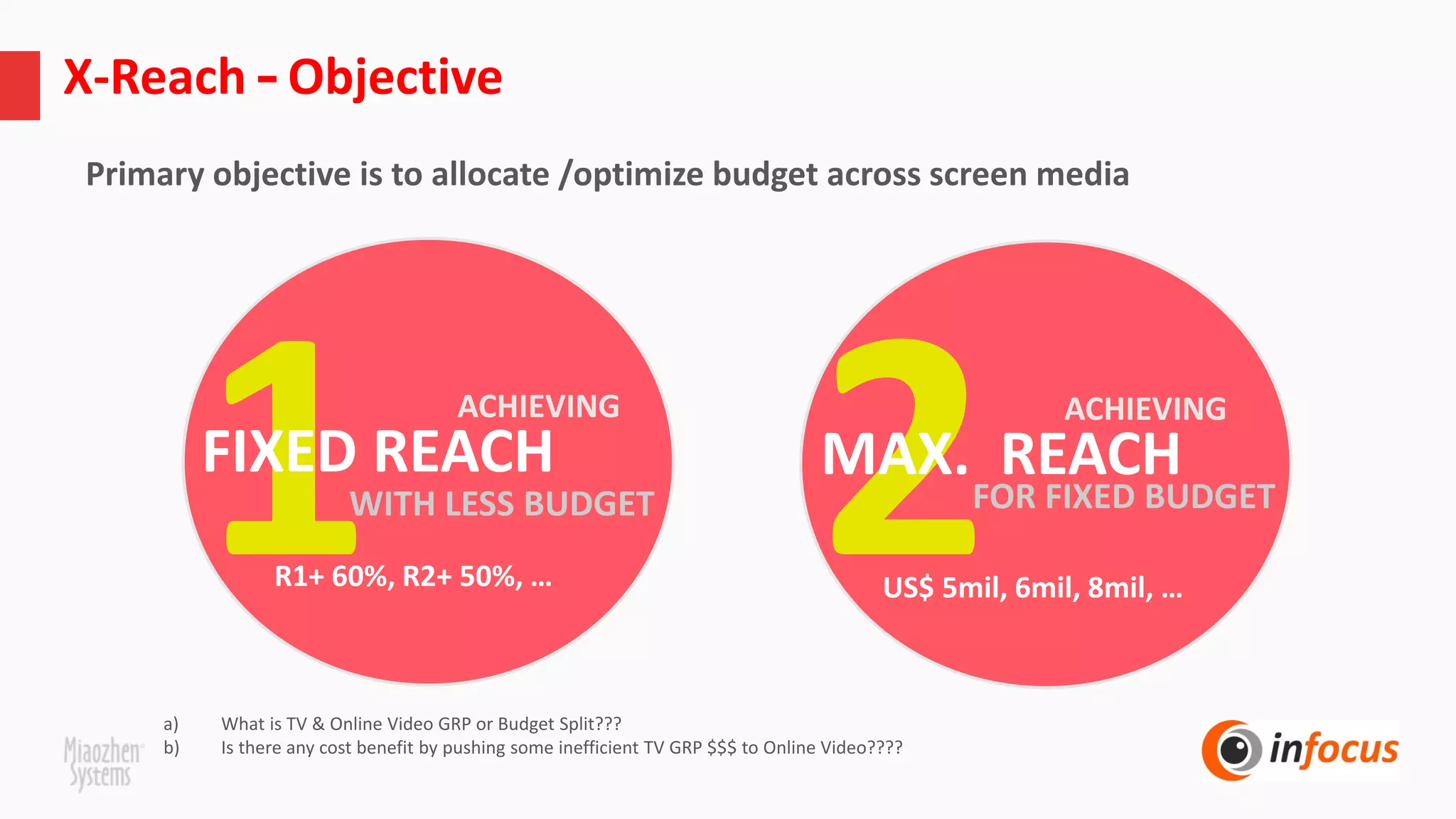 X-Reach – Objective

Primary objective is to allocate /optimize budget across screen media

1
ACHIEVING
FIXED REACH
WITH LESS BUDGET
R1+ 60%, R2+ 50%, …

2
ACHIEVING
MAX. REACH
FOR FIXED BUDGET
US$ 5mil, 6mil, 8mil, …

a) What is TV & Online Video GRP or Budget Split???
b) Is there any cost benefit by pushing some inefficient TV GRP $$$ to Online Video????

Miaozhen Systems

infocus